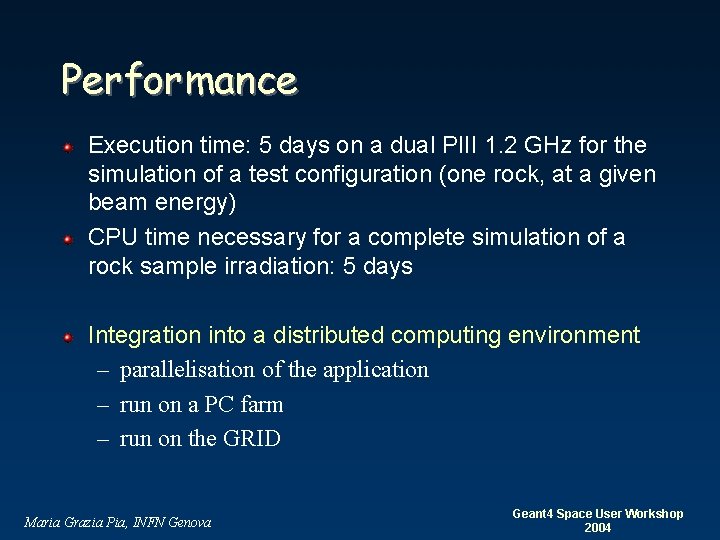 Performance

Execution time: 5 days on a dual PIII 1.2 GHz for the simulation of a test configuration (one rock, at a given beam energy)

CPU time necessary for a complete simulation of a rock sample irradiation: 5 days

Integration into a distributed computing environment
– parallelisation of the application
– run on a PC farm
– run on the GRID

Maria Grazia Pia, INFN Genova

Geant4 Space User Workshop 2004